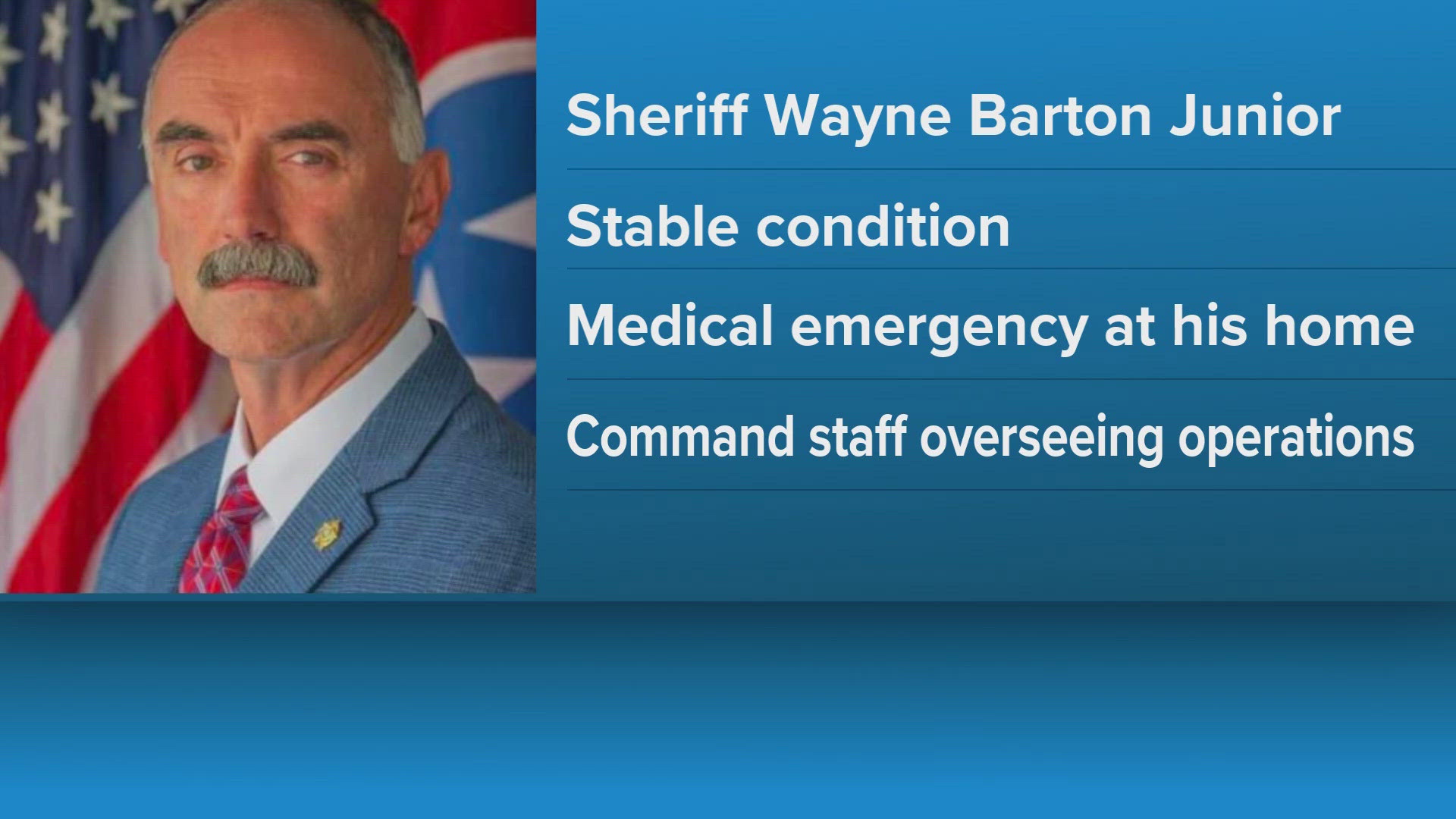 Sheriff Wayne Barton Junior

Stable condition

Medical emergency at his home

Command staff overseeing operations